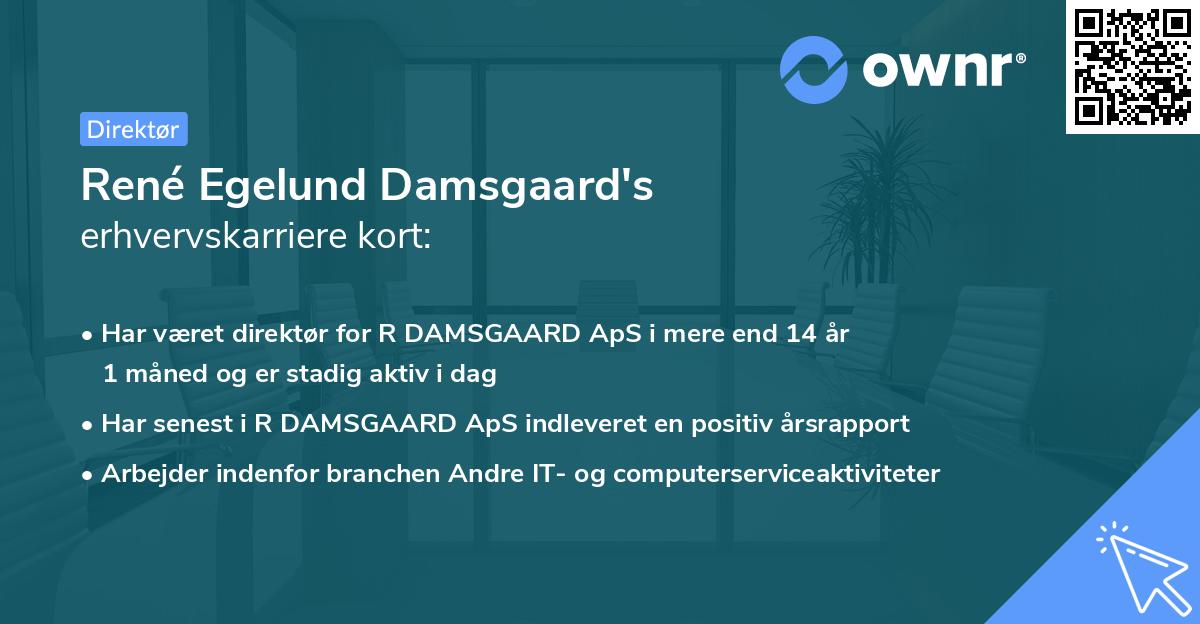 ownr®

Direktør

René Egelund Damsgaard's erhvervskarriere kort:

• Har været direktør for R DAMSGAARD ApS i mere end 14 år 1 måned og er stadig aktiv i dag

• Har senest i R DAMSGAARD ApS indleveret en positiv årsrapport

• Arbejder indenfor branchen Andre IT- og computerserviceaktiviteter